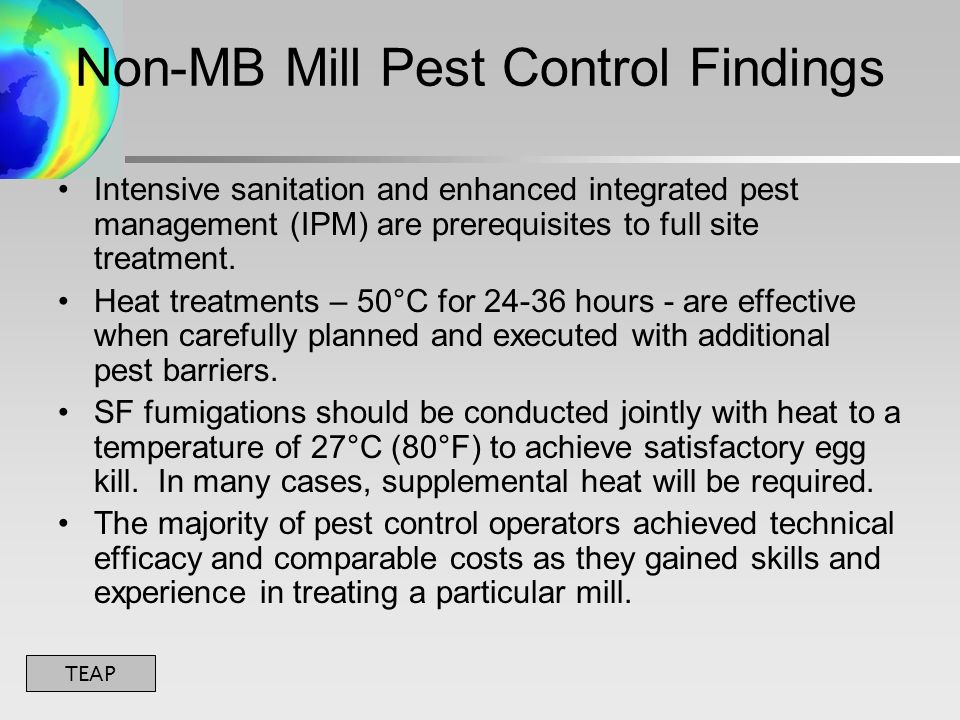 Non-MB Mill Pest Control Findings

• Intensive sanitation and enhanced integrated pest management (IPM) are prerequisites to full site treatment.

• Heat treatments – 50°C for 24-36 hours - are effective when carefully planned and executed with additional pest barriers.

• SF fumigations should be conducted jointly with heat to a temperature of 27°C (80°F) to achieve satisfactory egg kill. In many cases, supplemental heat will be required.

• The majority of pest control operators achieved technical efficacy and comparable costs as they gained skills and experience in treating a particular mill.

TEAP